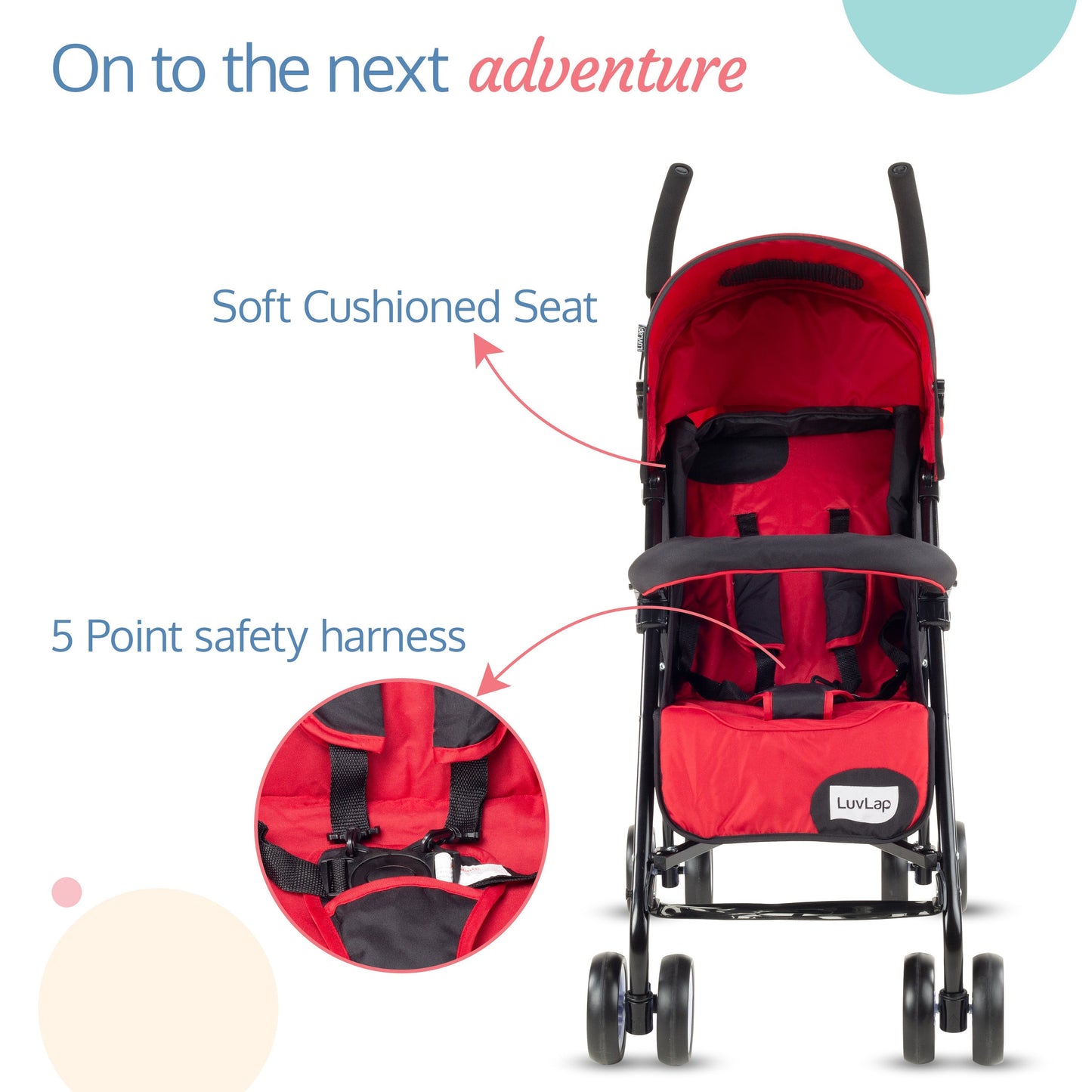 On to the next adventure

Soft Cushioned Seat

LuvLap

5 Point safety harness

LuvLap